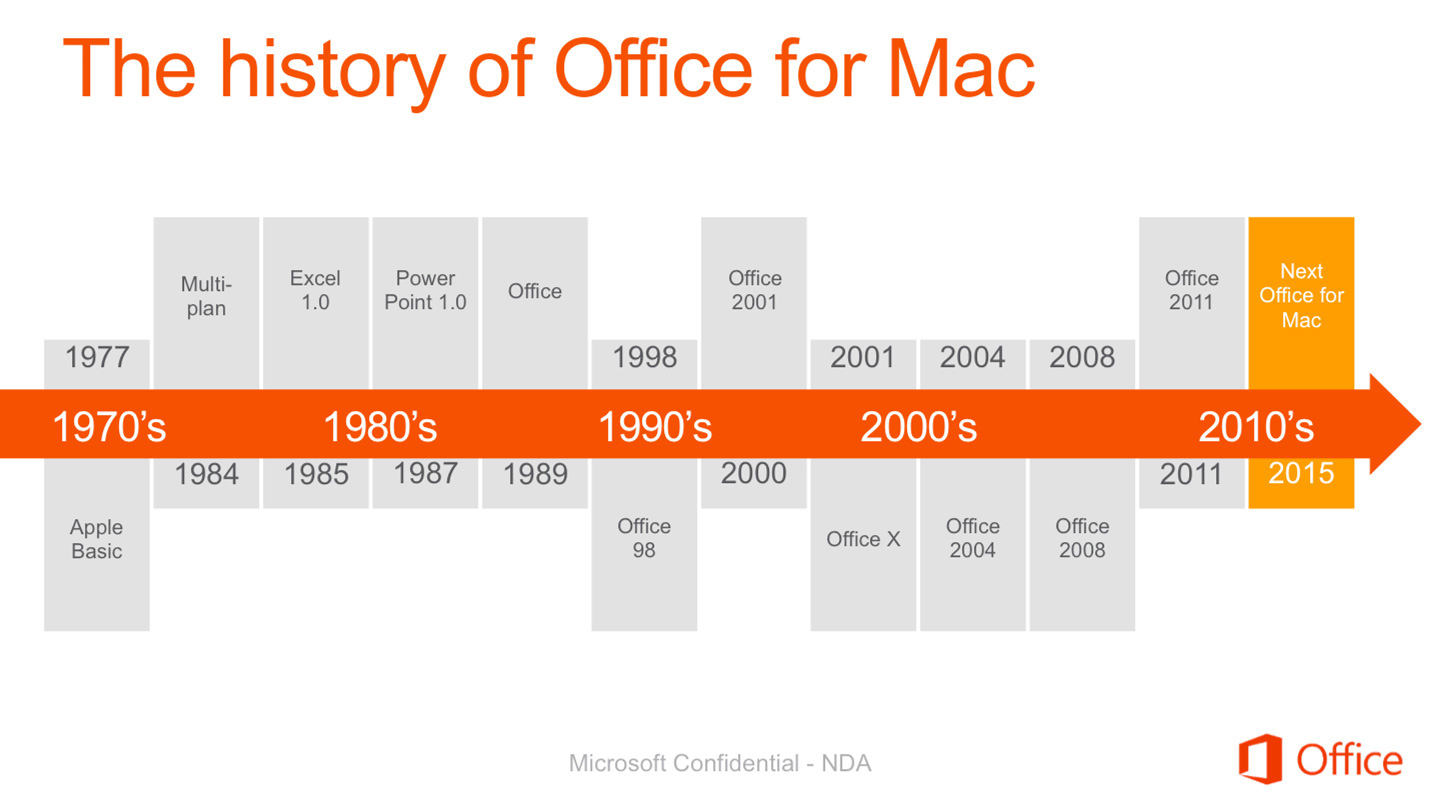 The history of Office for Mac

Multi-plan

Excel 1.0

Power Point 1.0

Office

Office 2001

Office 2011

Next Office for Mac

1977

1998

2001

2004

2008

1970's

1980's

1990's

2000's

2010's

1984

1985

1987

1989

2000

2011

2015

Apple Basic

Office 98

Office X

Office 2004

Office 2008

Microsoft Confidential - NDA

Office